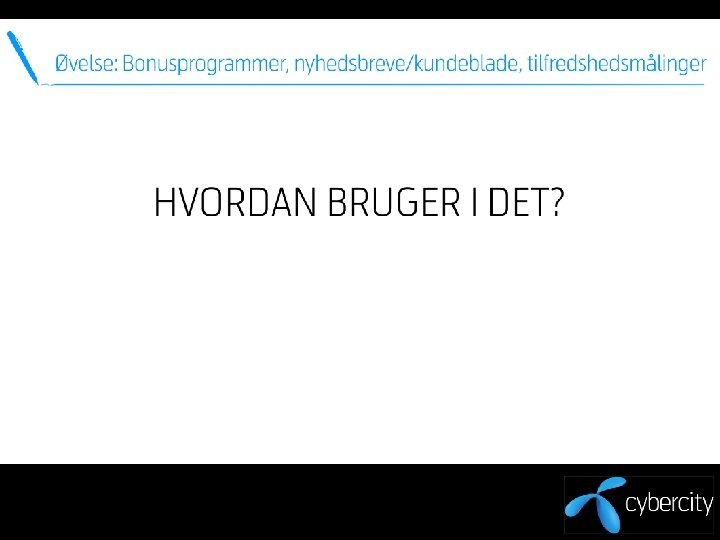 Øvelse: Bonusprogrammer, nyhedsbreve/kundeblade, tilfredshedsmålinger

HVORDAN BRUGER I DET?

cybercity